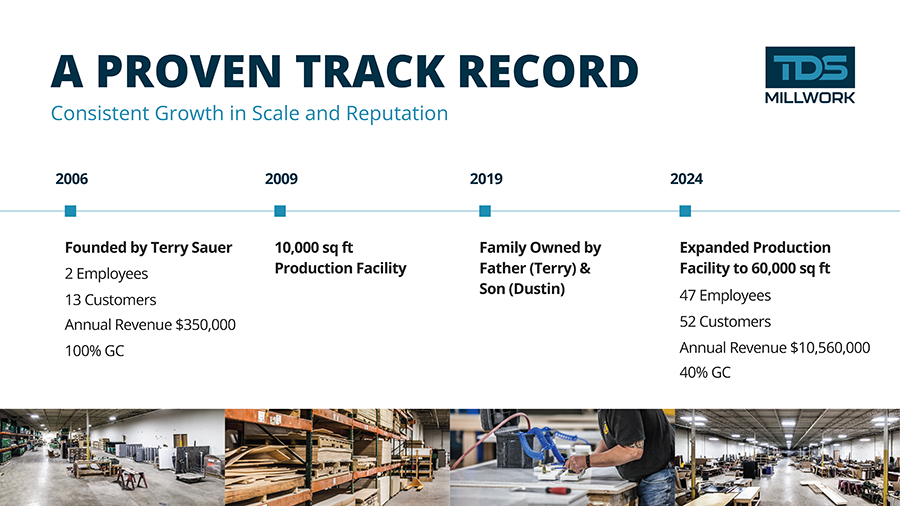 A PROVEN TRACK RECORD

Consistent Growth in Scale and Reputation

TDS
MILLWORK

2006

Founded by Terry Sauer
2 Employees
13 Customers
Annual Revenue $350,000
100% GC

2009

10,000 sq ft
Production Facility

2019

Family Owned by Father (Terry) & Son (Dustin)

2024

Expanded Production Facility to 60,000 sq ft
47 Employees
52 Customers
Annual Revenue $10,560,000
40% GC